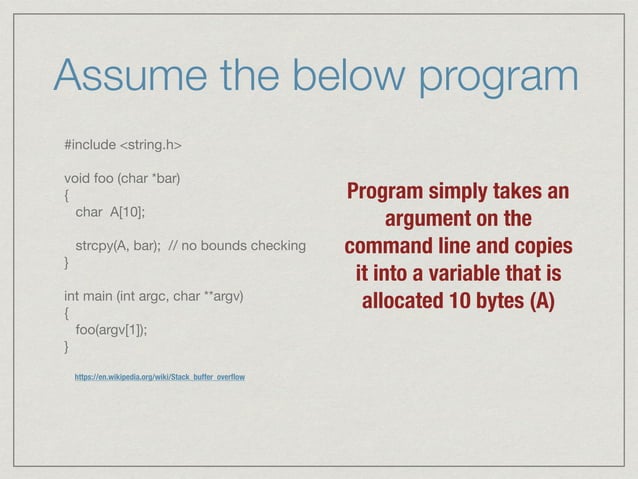 Assume the below program

#include <string.h>

void foo (char *bar)
{
  char  A[10];

  strcpy(A, bar);  // no bounds checking
}

int main (int argc, char **argv)
{
  foo(argv[1]);
}

https://en.wikipedia.org/wiki/Stack_buffer_overflow

Program simply takes an argument on the command line and copies it into a variable that is allocated 10 bytes (A)